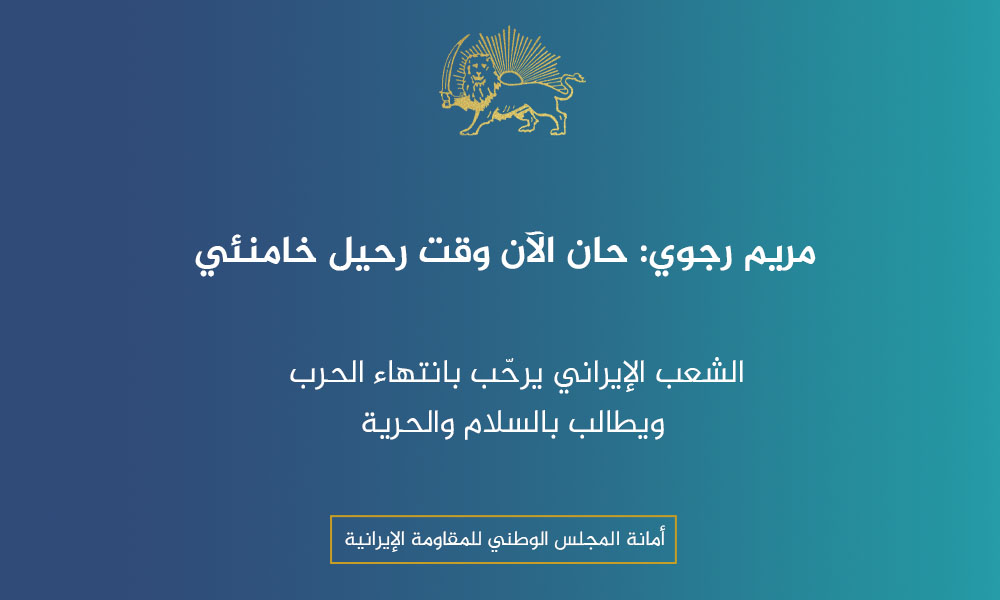 مريم رجوي: حان الآن وقت رحيل خامنئي

الشعب الإيراني يرحّب بانتهاء الحرب ويطالب بالسلام والحرية

أمانة المجلس الوطني للمقاومة الإيرانية